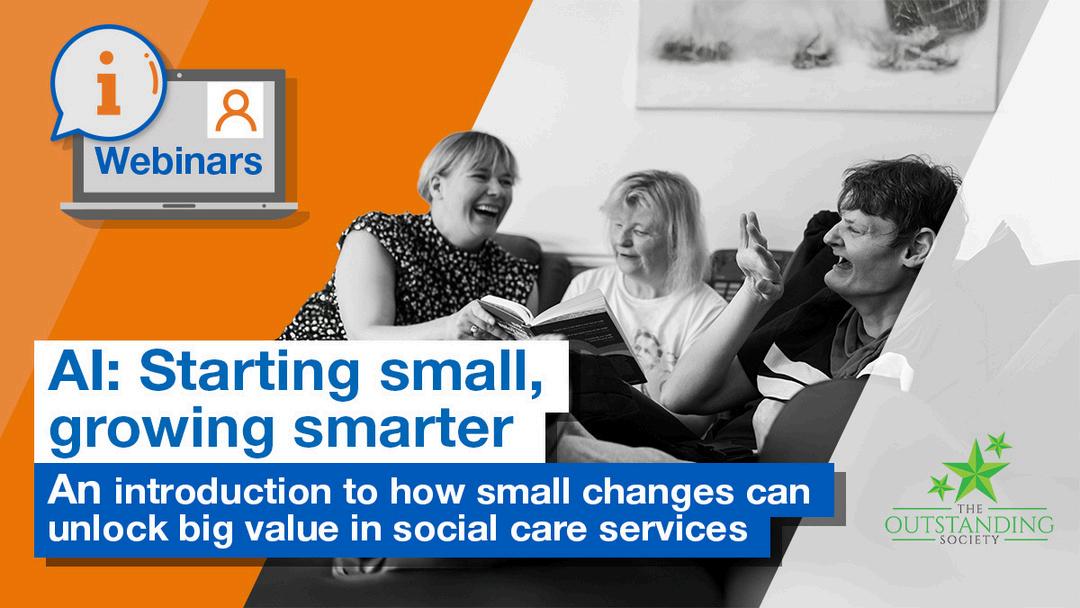 i

Webinars

AI: Starting small, growing smarter

An introduction to how small changes can unlock big value in social care services

THE OUTSTANDING SOCIETY